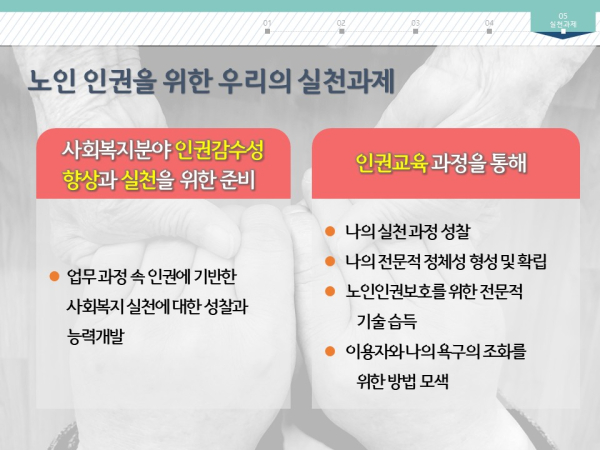 01 02 03 04 05 실천과제

노인 인권을 위한 우리의 실천과제

사회복지분야 인권감수성 향상과 실천을 위한 준비

● 업무 과정 속 인권에 기반한 사회복지 실천에 대한 성찰과 능력개발

인권교육 과정을 통해

● 나의 실천 과정 성찰
● 나의 전문적 정체성 형성 및 확립
● 노인인권보호를 위한 전문적 기술 습득
● 이용자와 나의 욕구의 조화를 위한 방법 모색